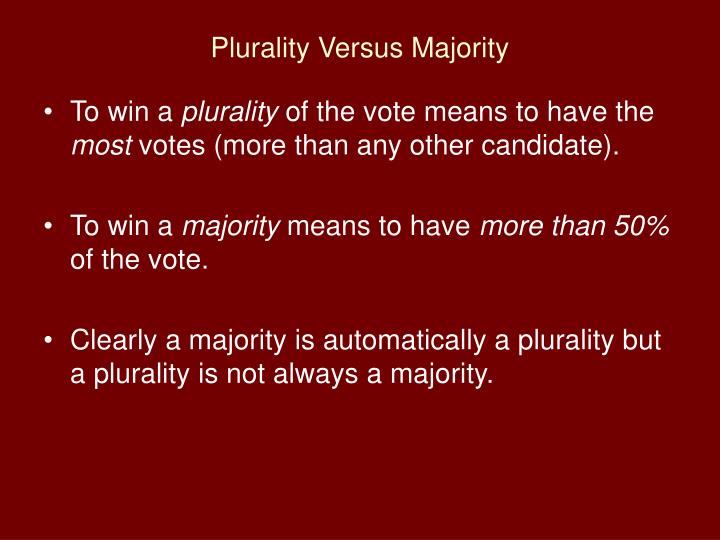 Plurality Versus Majority

• To win a plurality of the vote means to have the most votes (more than any other candidate).

• To win a majority means to have more than 50% of the vote.

• Clearly a majority is automatically a plurality but a plurality is not always a majority.